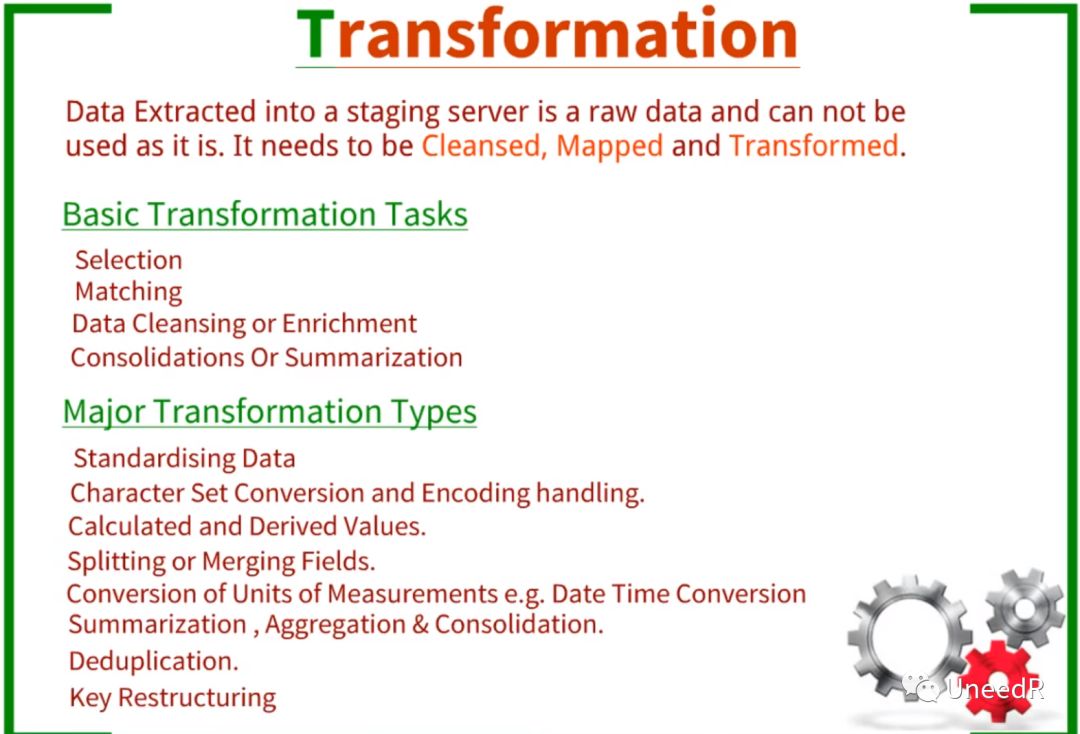 Transformation

Data Extracted into a staging server is a raw data and can not be used as it is. It needs to be Cleansed, Mapped and Transformed.

Basic Transformation Tasks

Selection
Matching
Data Cleansing or Enrichment
Consolidations Or Summarization

Major Transformation Types

Standardising Data
Character Set Conversion and Encoding handling.
Calculated and Derived Values.
Splitting or Merging Fields.
Conversion of Units of Measurements e.g. Date Time Conversion
Summarization , Aggregation & Consolidation.
Deduplication.
Key Restructuring

UneedR